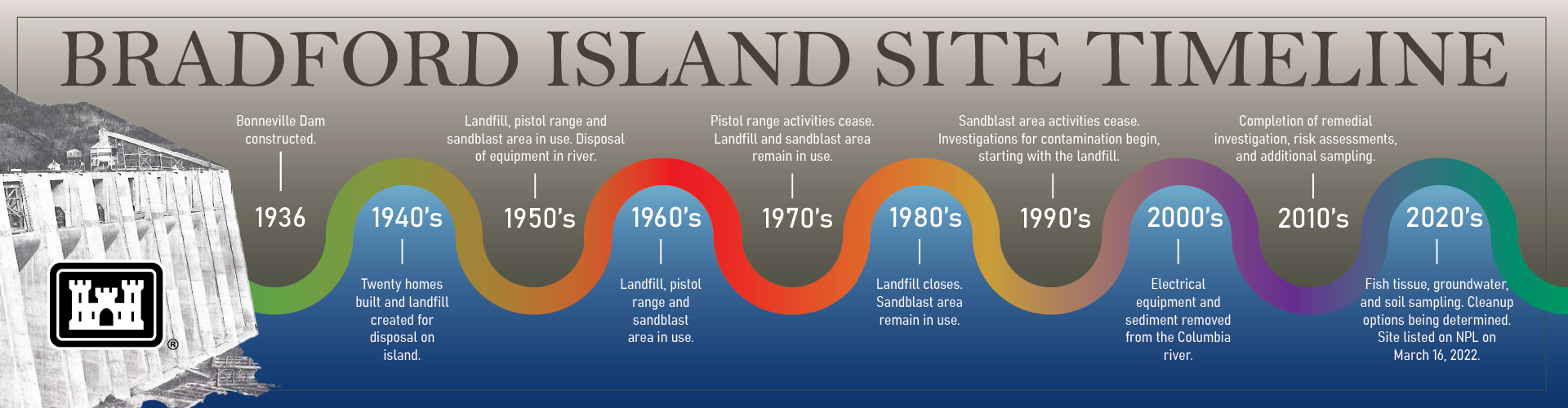 BRADFORD ISLAND SITE TIMELINE

Bonneville Dam constructed.

1936

1940's

Twenty homes built and landfill created for disposal on island.

Landfill, pistol range and sandblast area in use. Disposal of equipment in river.

1950's

1960's

Landfill, pistol range and sandblast area in use.

Pistol range activities cease. Landfill and sandblast area remain in use.

1970's

1980's

Landfill closes. Sandblast area remain in use.

Sandblast area activities cease. Investigations for contamination begin, starting with the landfill.

1990's

2000's

Electrical equipment and sediment removed from the Columbia river.

Completion of remedial investigation, risk assessments, and additional sampling.

2010's

2020's

Fish tissue, groundwater, and soil sampling. Cleanup options being determined. Site listed on NPL on March 16, 2022.

®